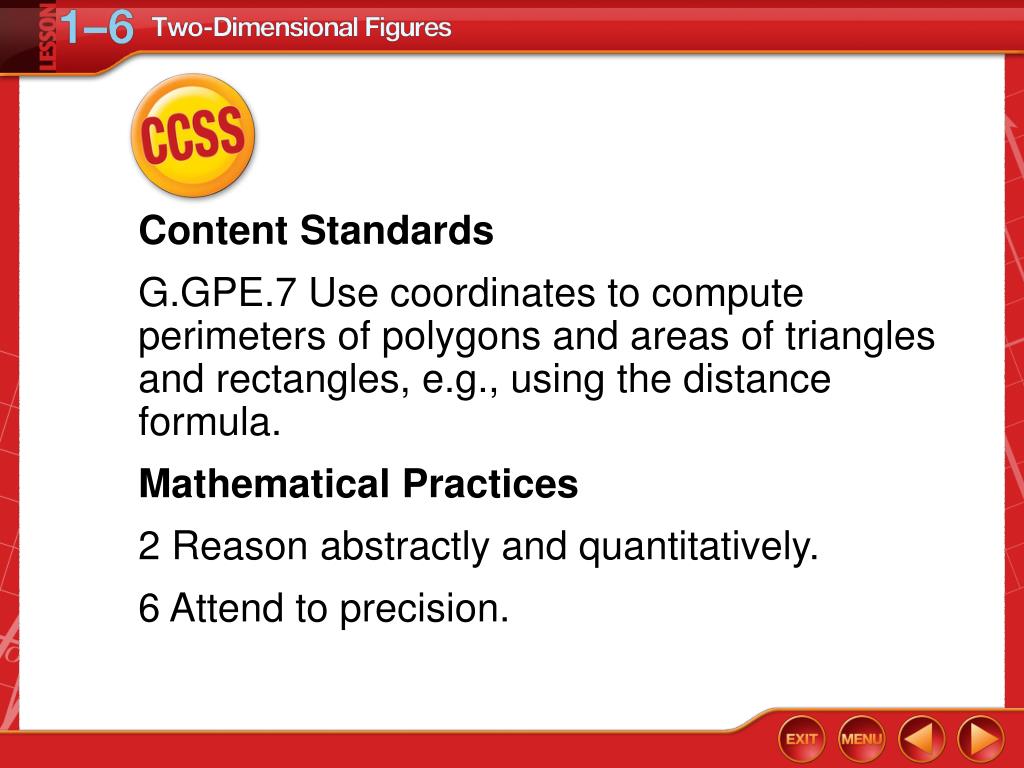 LESSON 1–6 Two-Dimensional Figures

CCSS

Content Standards

G.GPE.7 Use coordinates to compute perimeters of polygons and areas of triangles and rectangles, e.g., using the distance formula.

Mathematical Practices

2 Reason abstractly and quantitatively.

6 Attend to precision.

EXIT MENU